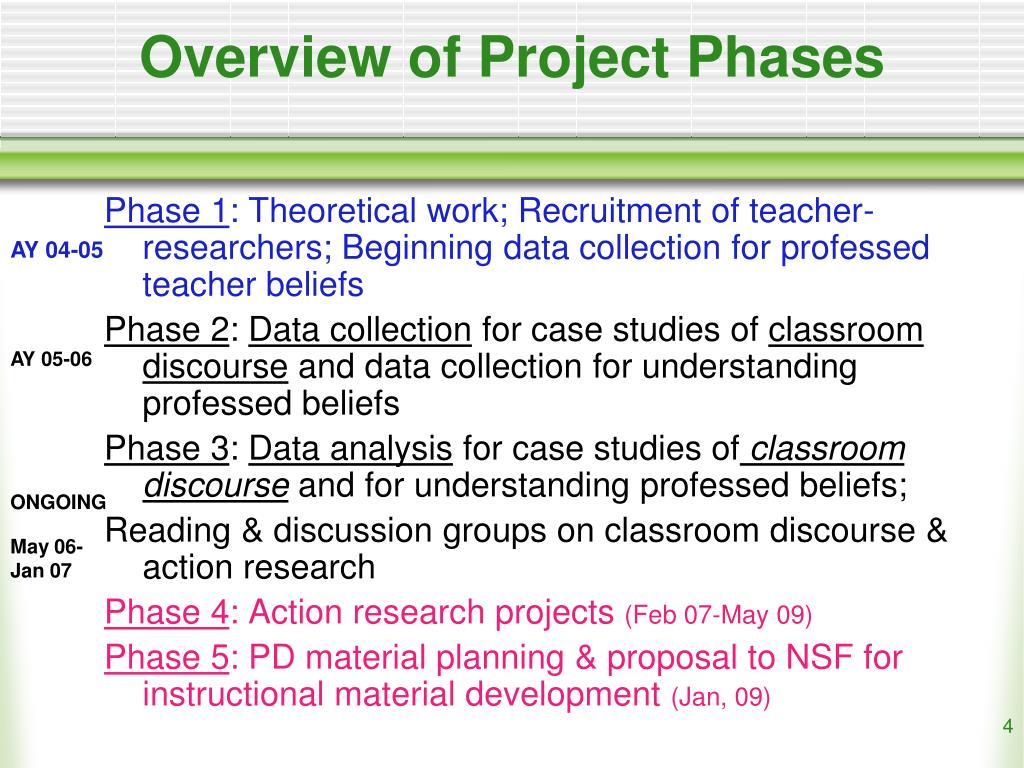 Overview of Project Phases

AY 04-05

Phase 1: Theoretical work; Recruitment of teacher-researchers; Beginning data collection for professed teacher beliefs

AY 05-06

Phase 2: Data collection for case studies of classroom discourse and data collection for understanding professed beliefs

ONGOING

Phase 3: Data analysis for case studies of classroom discourse and for understanding professed beliefs;

May 06-Jan 07

Reading & discussion groups on classroom discourse & action research

Phase 4: Action research projects (Feb 07-May 09)

Phase 5: PD material planning & proposal to NSF for instructional material development (Jan, 09)

4